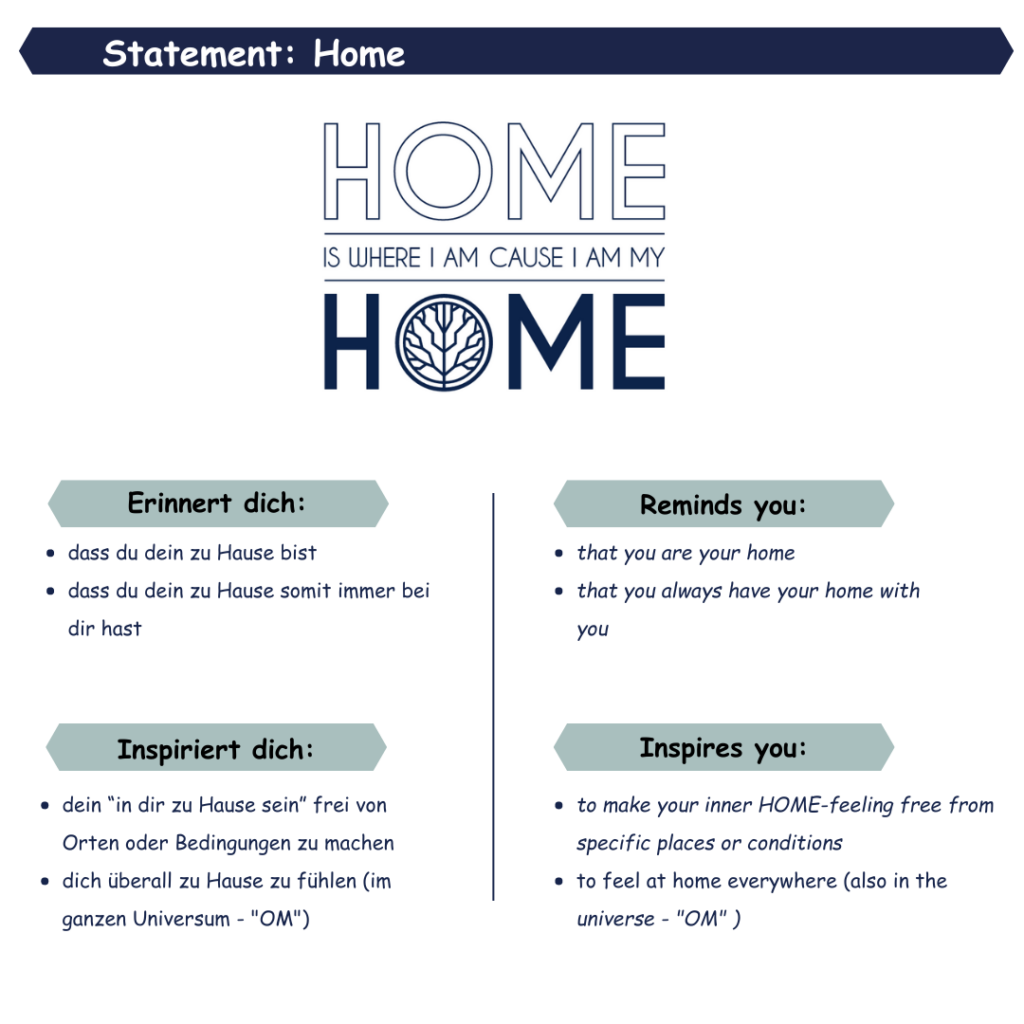 Statement: Home

HOME
IS WHERE I AM CAUSE I AM MY
HOME

Erinnert dich:

- dass du dein zu Hause bist
- dass du dein zu Hause somit immer bei dir hast

Inspiriert dich:

- dein “in dir zu Hause sein” frei von Orten oder Bedingungen zu machen
- dich überall zu Hause zu fühlen (im ganzen Universum - "OM")

Reminds you:

- that you are your home
- that you always have your home with you

Inspires you:

- to make your inner HOME-feeling free from specific places or conditions
- to feel at home everywhere (also in the universe - "OM" )